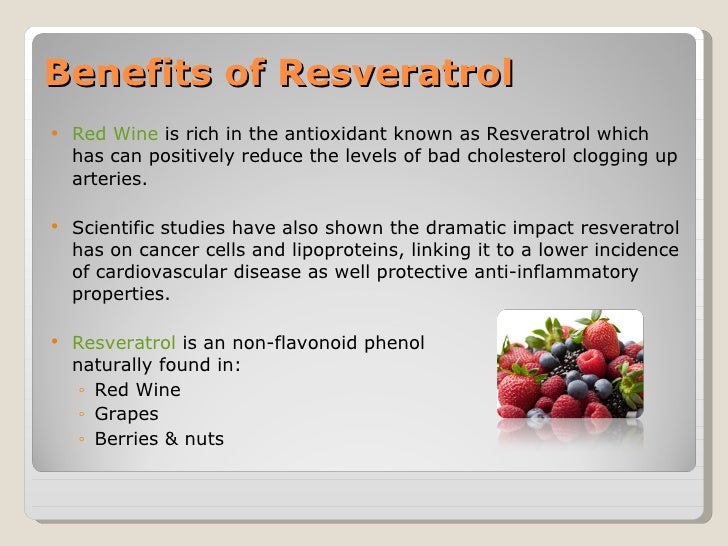 Benefits of Resveratrol

• Red Wine is rich in the antioxidant known as Resveratrol which has can positively reduce the levels of bad cholesterol clogging up arteries.

• Scientific studies have also shown the dramatic impact resveratrol has on cancer cells and lipoproteins, linking it to a lower incidence of cardiovascular disease as well protective anti-inflammatory properties.

• Resveratrol is an non-flavonoid phenol naturally found in:
◦ Red Wine
◦ Grapes
◦ Berries & nuts